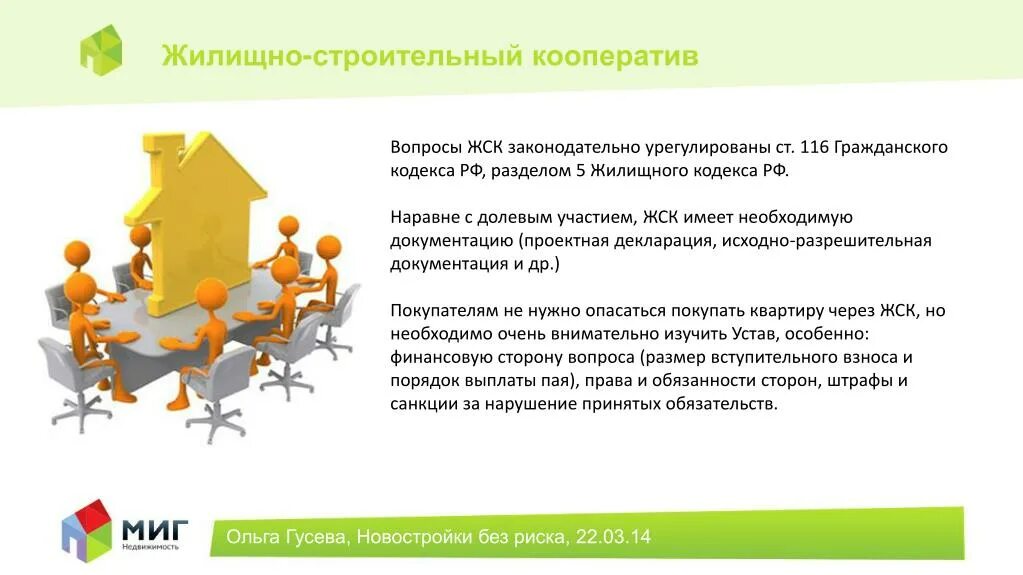 Жилищно-строительный кооператив

Вопросы ЖСК законодательно урегулированы ст. 116 Гражданского кодекса РФ, разделом 5 Жилищного кодекса РФ.

Наравне с долевым участием, ЖСК имеет необходимую документацию (проектная декларация, исходно-разрешительная документация и др.)

Покупателям не нужно опасаться покупать квартиру через ЖСК, но необходимо очень внимательно изучить Устав, особенно: финансовую сторону вопроса (размер вступительного взноса и порядок выплаты пая), права и обязанности сторон, штрафы и санкции за нарушение принятых обязательств.

МИГ
Недвижимость

Ольга Гусева, Новостройки без риска, 22.03.14